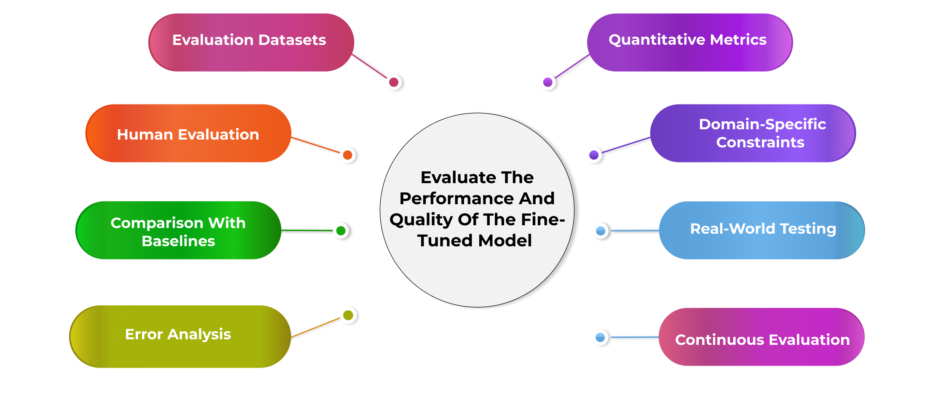 Evaluation Datasets

Human Evaluation

Comparison With Baselines

Error Analysis

Evaluate The Performance And Quality Of The Fine-Tuned Model

Quantitative Metrics

Domain-Specific Constraints

Real-World Testing

Continuous Evaluation